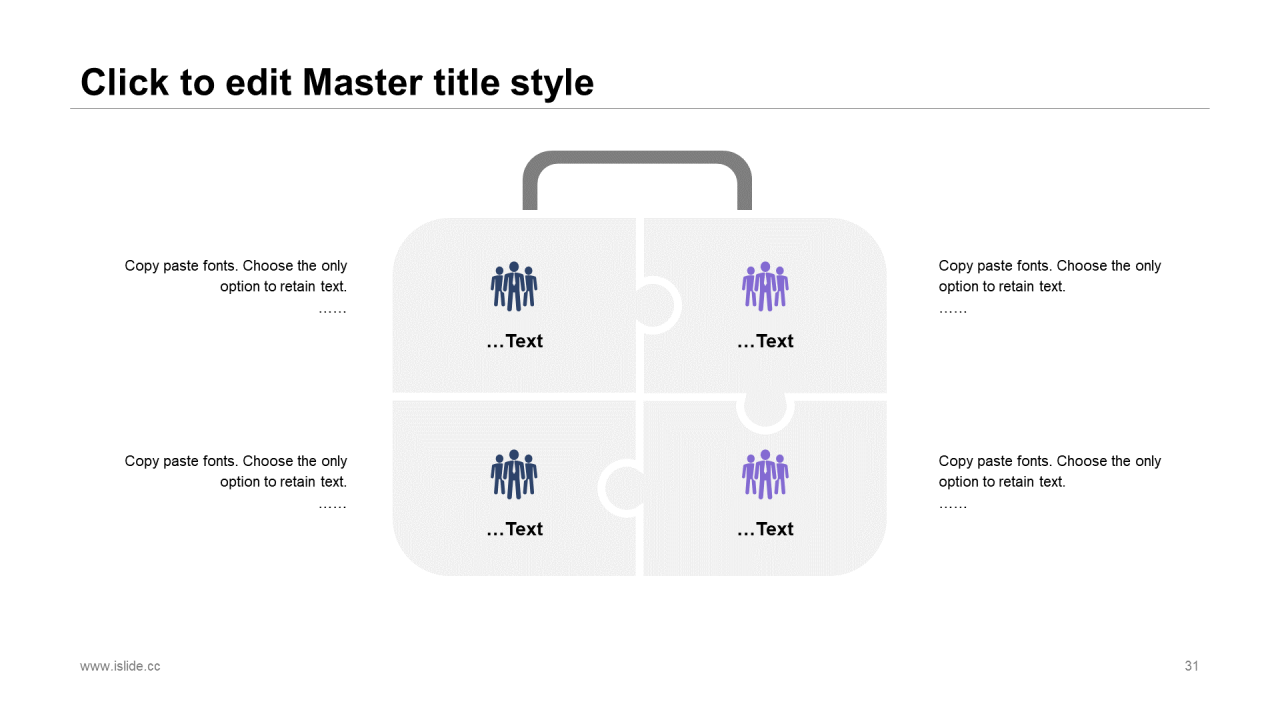 Click to edit Master title style

Copy paste fonts. Choose the only option to retain text.
……

…Text

…Text

Copy paste fonts. Choose the only option to retain text.
……

Copy paste fonts. Choose the only option to retain text.
……

…Text

…Text

Copy paste fonts. Choose the only option to retain text.
……

www.islide.cc

31